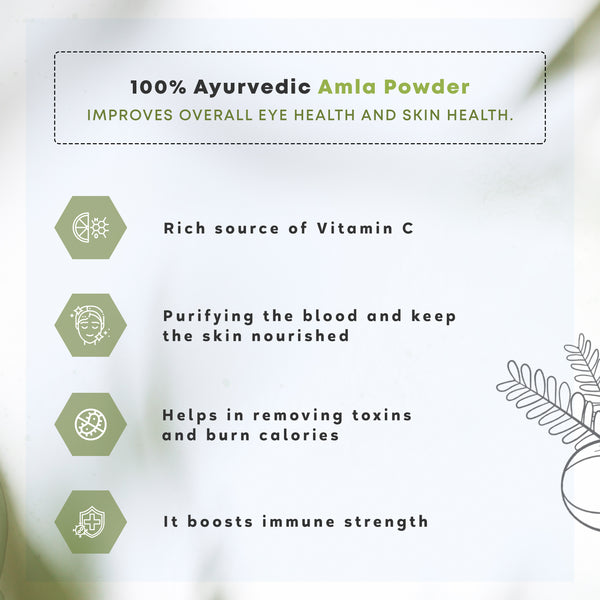 100% Ayurvedic Amla Powder
IMPROVES OVERALL EYE HEALTH AND SKIN HEALTH.

Rich source of Vitamin C

Purifying the blood and keep the skin nourished

Helps in removing toxins and burn calories

It boosts immune strength